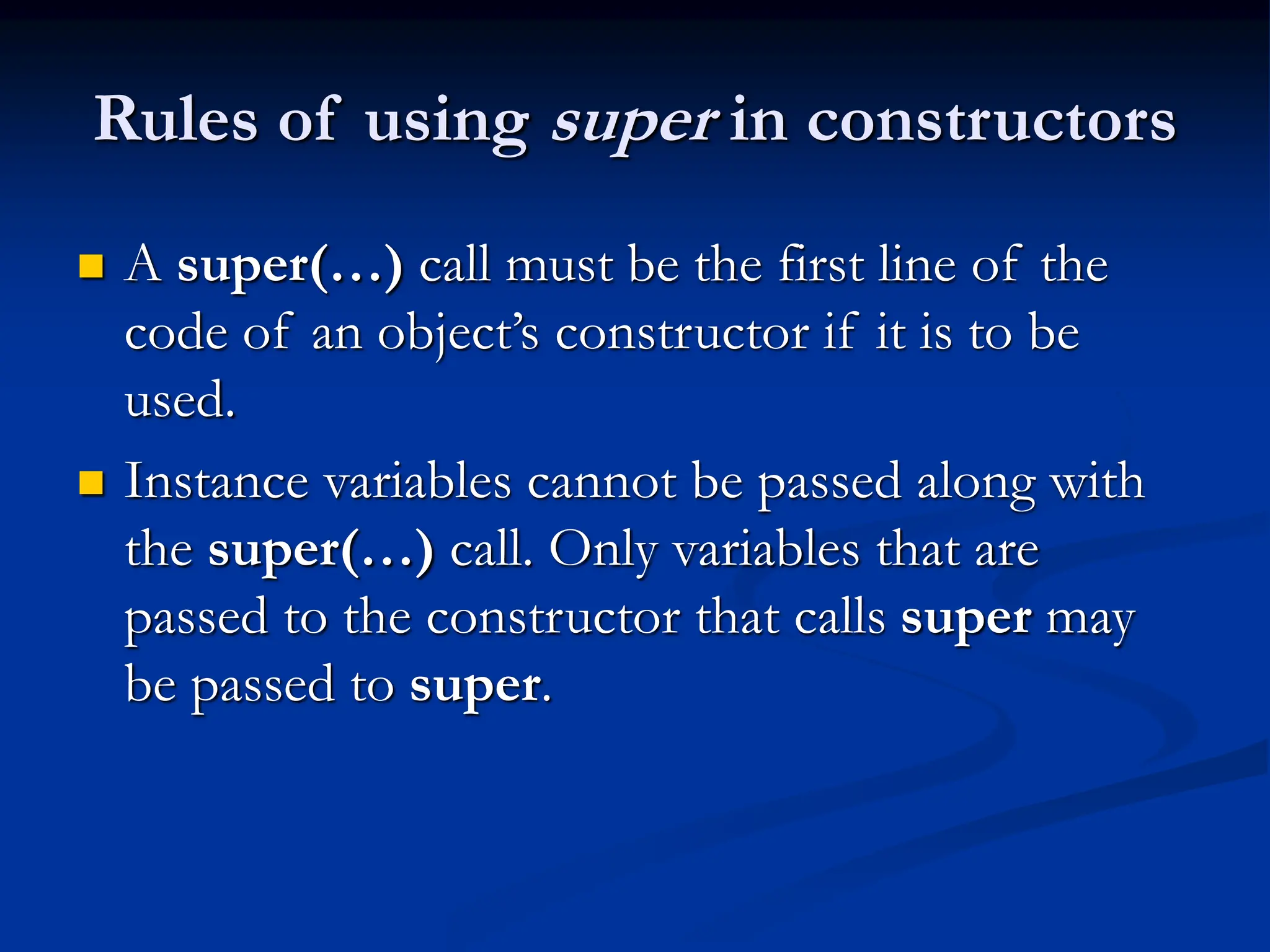 Rules of using super in constructors

A super(…) call must be the first line of the code of an object's constructor if it is to be used.

Instance variables cannot be passed along with the super(…) call. Only variables that are passed to the constructor that calls super may be passed to super.